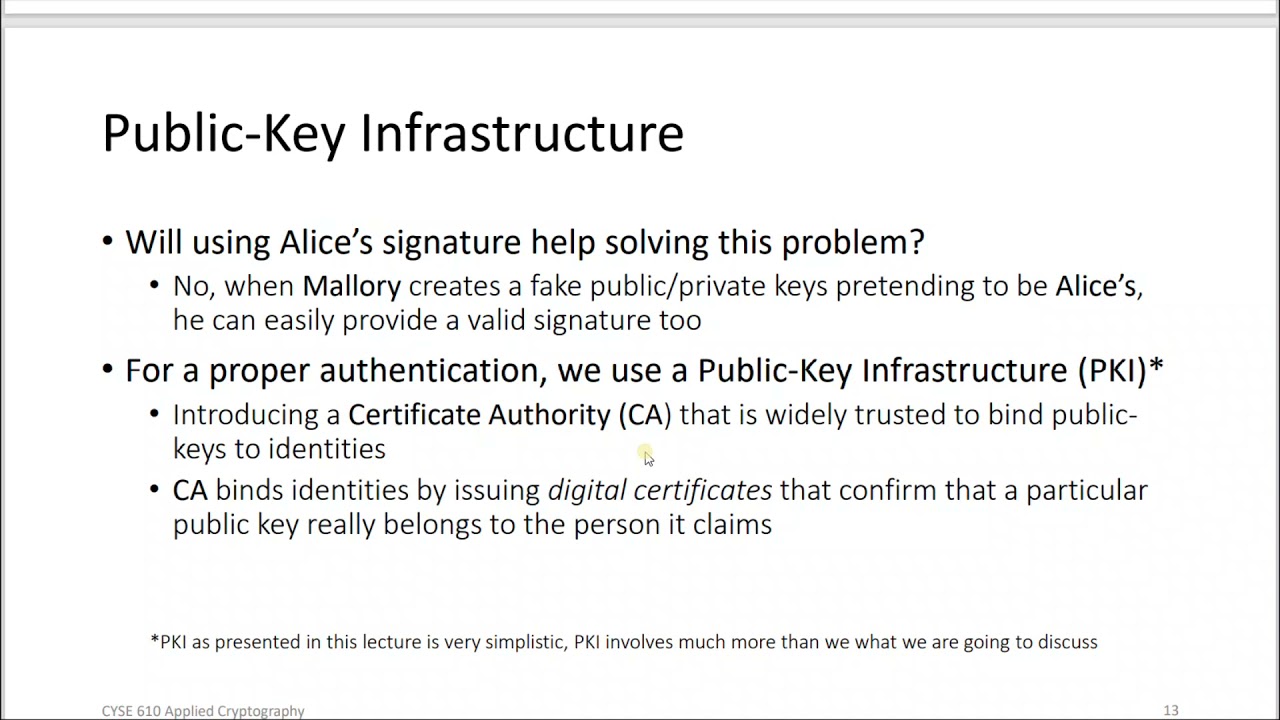 Public-Key Infrastructure

• Will using Alice's signature help solving this problem?
  • No, when Mallory creates a fake public/private keys pretending to be Alice's, he can easily provide a valid signature too
• For a proper authentication, we use a Public-Key Infrastructure (PKI)*
  • Introducing a Certificate Authority (CA) that is widely trusted to bind public-keys to identities
  • CA binds identities by issuing digital certificates that confirm that a particular public key really belongs to the person it claims

*PKI as presented in this lecture is very simplistic, PKI involves much more than we what we are going to discuss

CYSE 610 Applied Cryptography

13